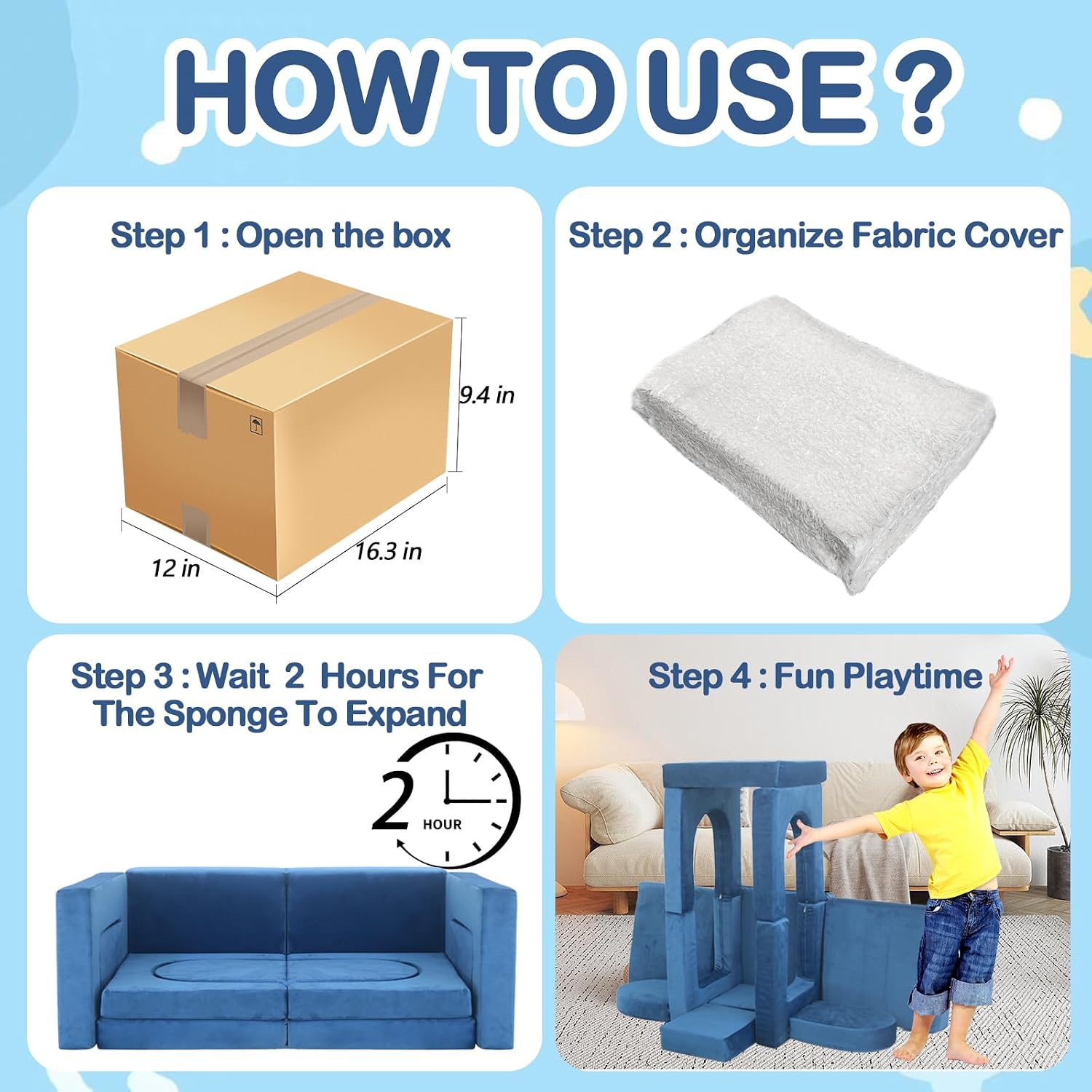 HOW TO USE ?

Step 1 : Open the box

9.4 in

12 in

16.3 in

Step 2 : Organize Fabric Cover

Step 3 : Wait 2 Hours For The Sponge To Expand

2

HOUR

Step 4 : Fun Playtime